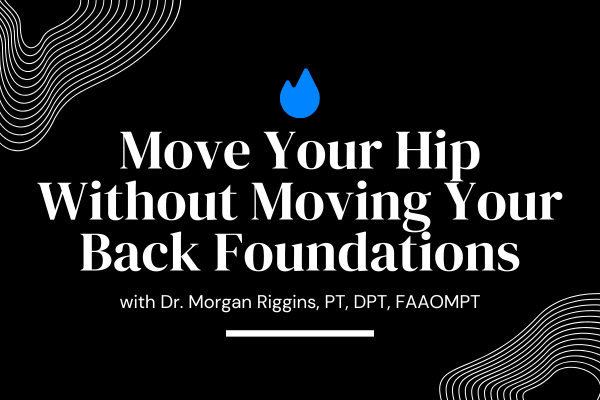 Move Your Hip Without Moving Your Back Foundations

with Dr. Morgan Riggins, PT, DPT, FAAOMPT